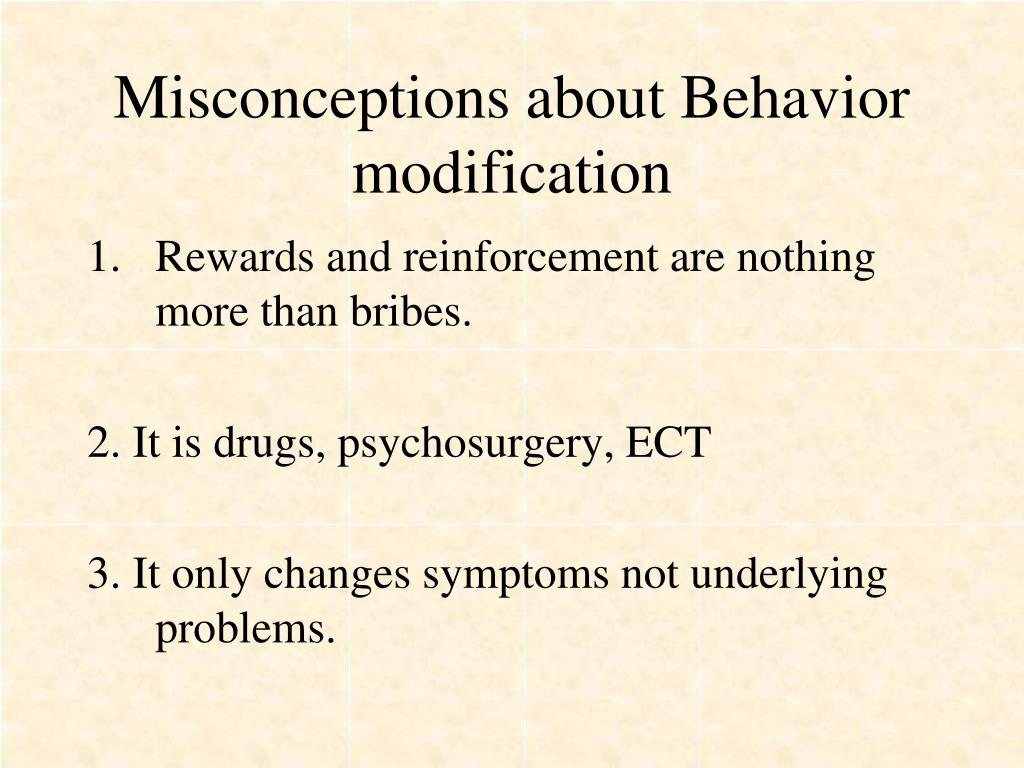 Misconceptions about Behavior modification

1. Rewards and reinforcement are nothing more than bribes.

2. It is drugs, psychosurgery, ECT

3. It only changes symptoms not underlying problems.